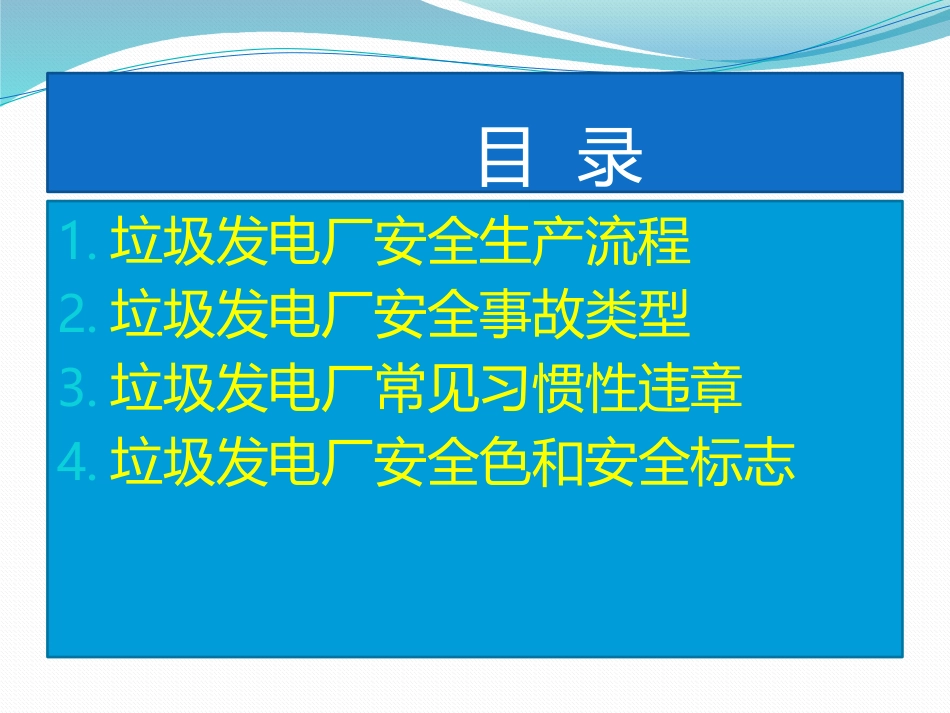 目 录

1. 垃圾发电厂安全生产流程
2. 垃圾发电厂安全事故类型
3. 垃圾发电厂常见习惯性违章
4. 垃圾发电厂安全色和安全标志